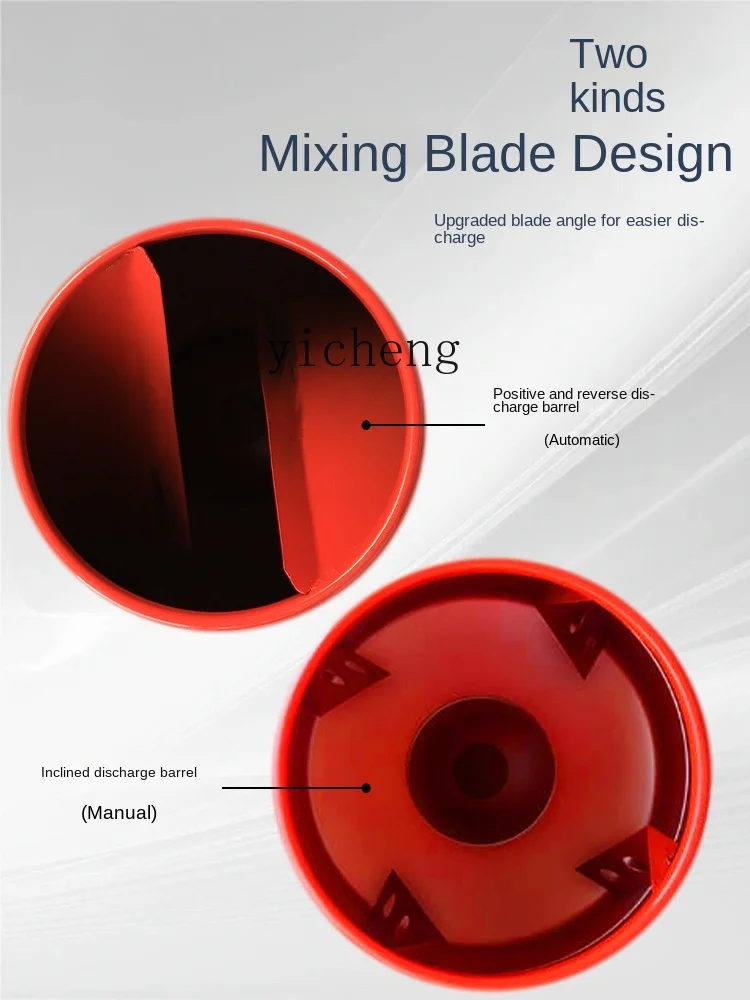 Two kinds
Mixing Blade Design

Upgraded blade angle for easier discharge

yicheng

Positive and reverse discharge barrel

(Automatic)

Inclined discharge barrel

(Manual)